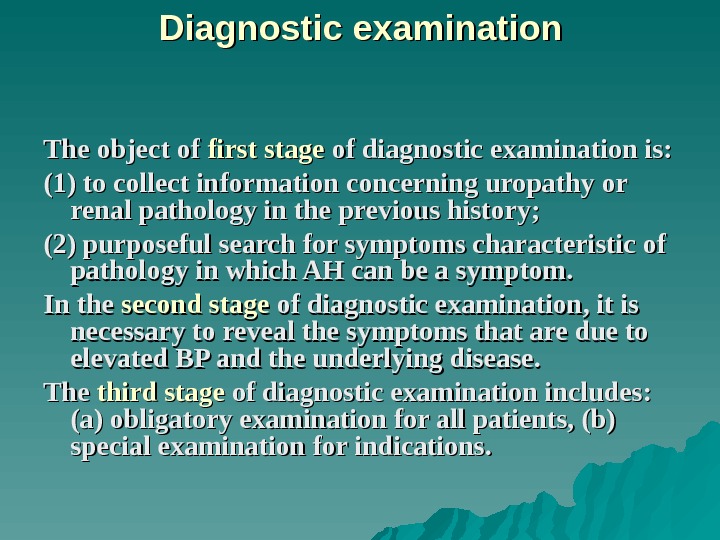 Diagnostic examination

The object of first stage of diagnostic examination is:

(1) to collect information concerning uropathy or renal pathology in the previous history;

(2) purposeful search for symptoms characteristic of pathology in which AH can be a symptom.

In the second stage of diagnostic examination, it is necessary to reveal the symptoms that are due to elevated BP and the underlying disease.

The third stage of diagnostic examination includes: (a) obligatory examination for all patients, (b) special examination for indications.